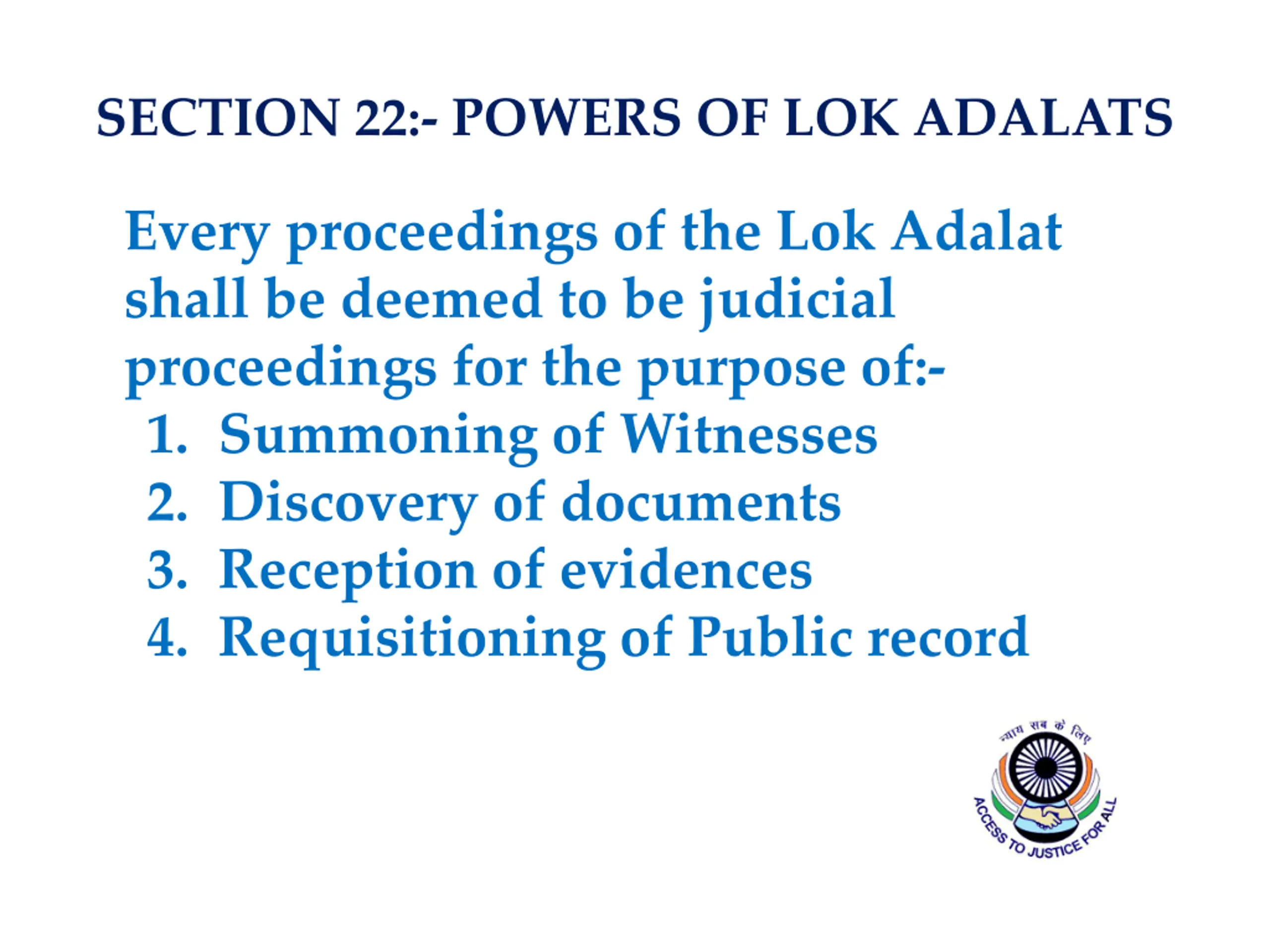 SECTION 22:- POWERS OF LOK ADALATS

Every proceedings of the Lok Adalat shall be deemed to be judicial proceedings for the purpose of:-

1. Summoning of Witnesses
2. Discovery of documents
3. Reception of evidences
4. Requisitioning of Public record

न्याय सब के लिए
ACCESS TO JUSTICE FOR ALL